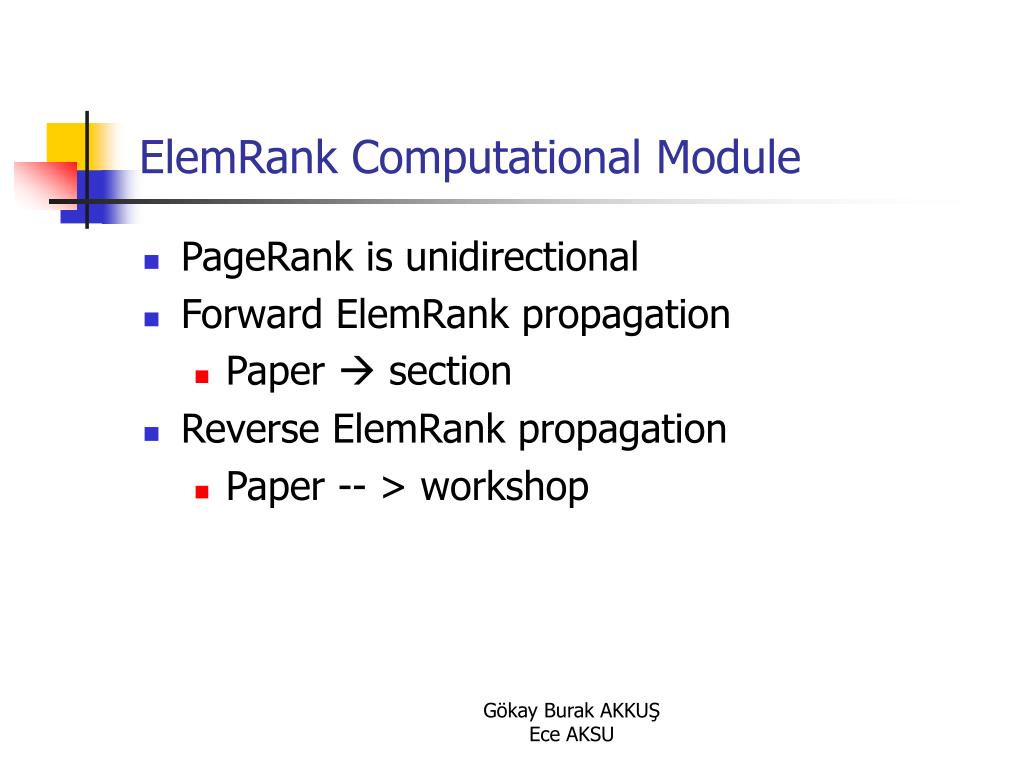 ElemRank Computational Module

- PageRank is unidirectional
- Forward ElemRank propagation
  - Paper → section
- Reverse ElemRank propagation
  - Paper -- > workshop

Gökay Burak AKKUŞ
Ece AKSU